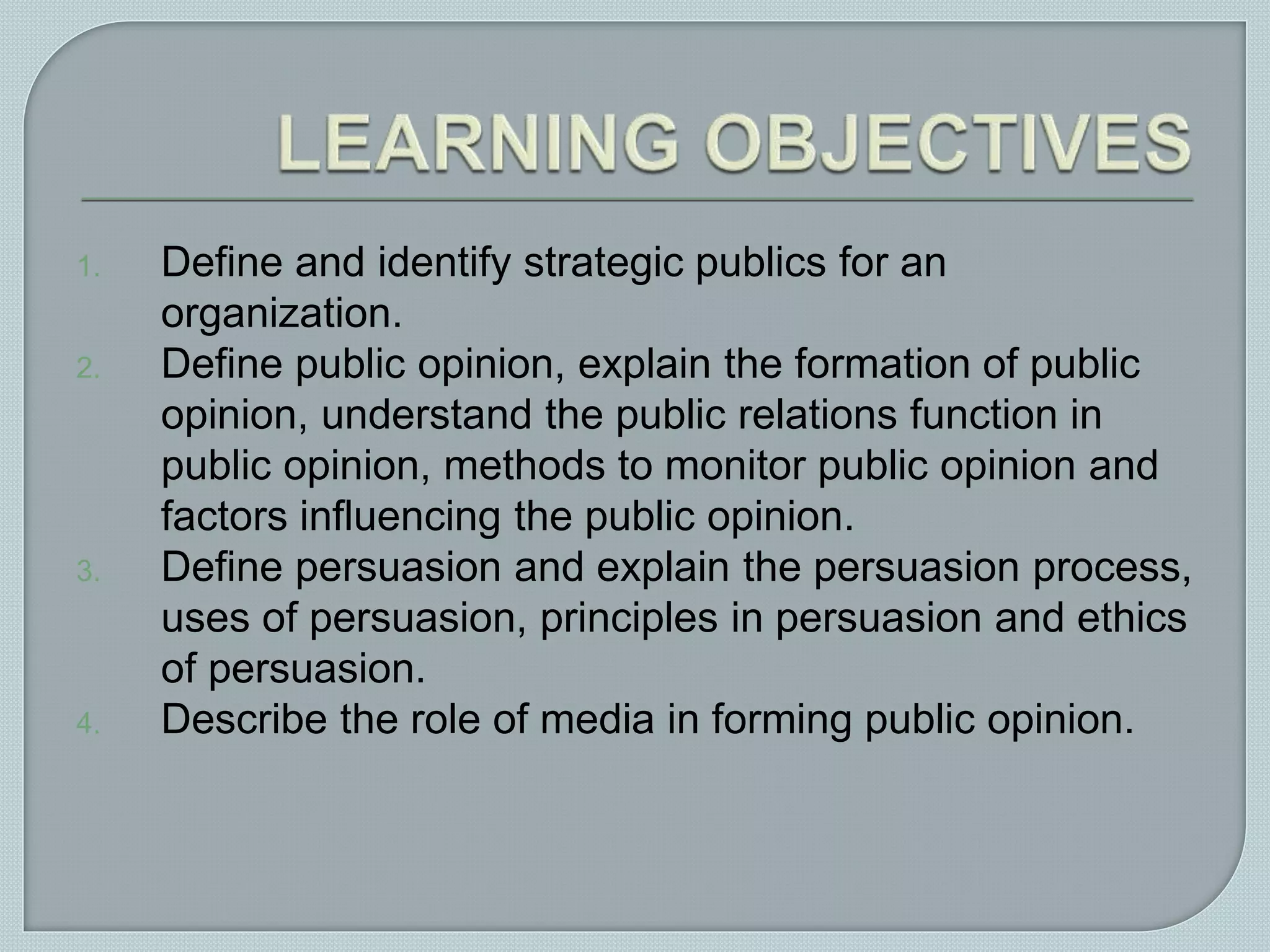 LEARNING OBJECTIVES

1. Define and identify strategic publics for an organization.
2. Define public opinion, explain the formation of public opinion, understand the public relations function in public opinion, methods to monitor public opinion and factors influencing the public opinion.
3. Define persuasion and explain the persuasion process, uses of persuasion, principles in persuasion and ethics of persuasion.
4. Describe the role of media in forming public opinion.